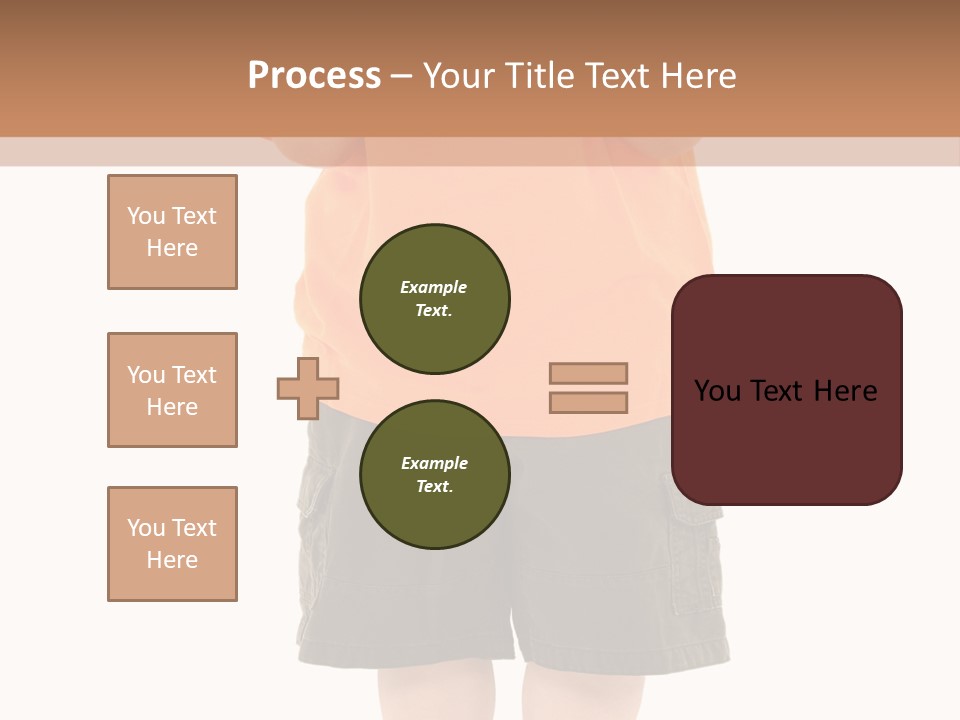 Process – Your Title Text Here

You Text Here

You Text Here

You Text Here

Example Text.

Example Text.

You Text Here